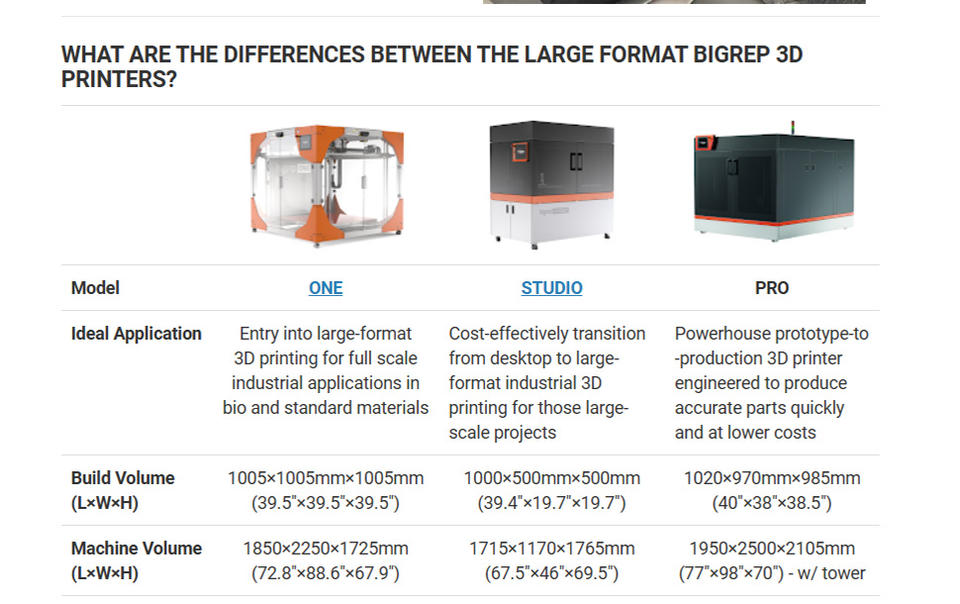 WHAT ARE THE DIFFERENCES BETWEEN THE LARGE FORMAT BIGREP 3D PRINTERS?

| Model | ONE | STUDIO | PRO |
|---|---|---|---|
| Ideal Application | Entry into large-format 3D printing for full scale industrial applications in bio and standard materials | Cost-effectively transition from desktop to large-format industrial 3D printing for those large-scale projects | Powerhouse prototype-to-production 3D printer engineered to produce accurate parts quickly and at lower costs |
| Build Volume (L×W×H) | 1005×1005mm×1005mm (39.5"×39.5"×39.5") | 1000×500mm×500mm (39.4"×19.7"×19.7") | 1020×970mm×985mm (40"×38"×38.5") |
| Machine Volume (L×W×H) | 1850×2250×1725mm (72.8"×88.6"×67.9") | 1715×1170×1765mm (67.5"×46"×69.5") | 1950×2500×2105mm (77"×98"×70") - w/ tower |